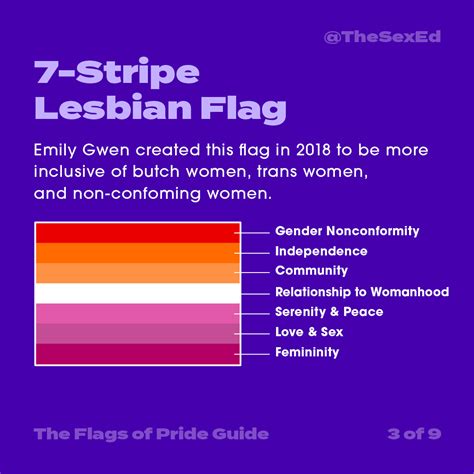 @TheSexEd

7-Stripe Lesbian Flag

Emily Gwen created this flag in 2018 to be more inclusive of butch women, trans women, and non-confoming women.

Gender Nonconformity
Independence
Community
Relationship to Womanhood
Serenity & Peace
Love & Sex
Femininity

The Flags of Pride Guide

3 of 9